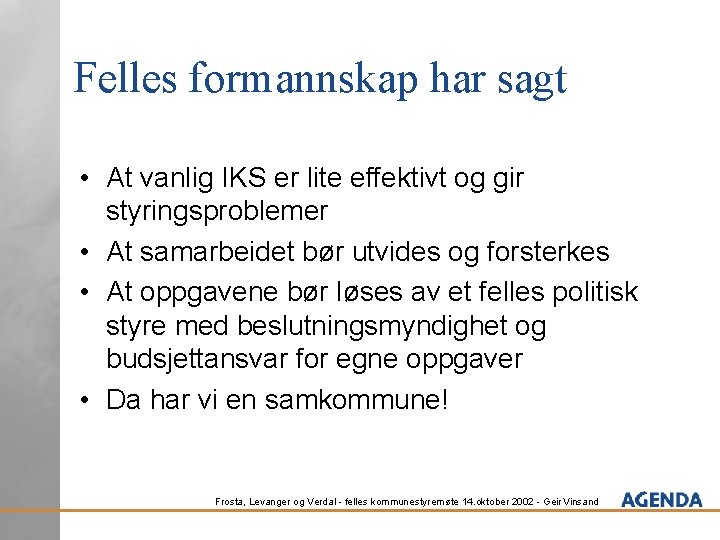 Felles formannskap har sagt

• At vanlig IKS er lite effektivt og gir styringsproblemer
• At samarbeidet bør utvides og forsterkes
• At oppgavene bør løses av et felles politisk styre med beslutningsmyndighet og budsjettansvar for egne oppgaver
• Da har vi en samkommune!

Frosta, Levanger og Verdal - felles kommunestyremøte 14.oktober 2002 - Geir Vinsand

AGENDA